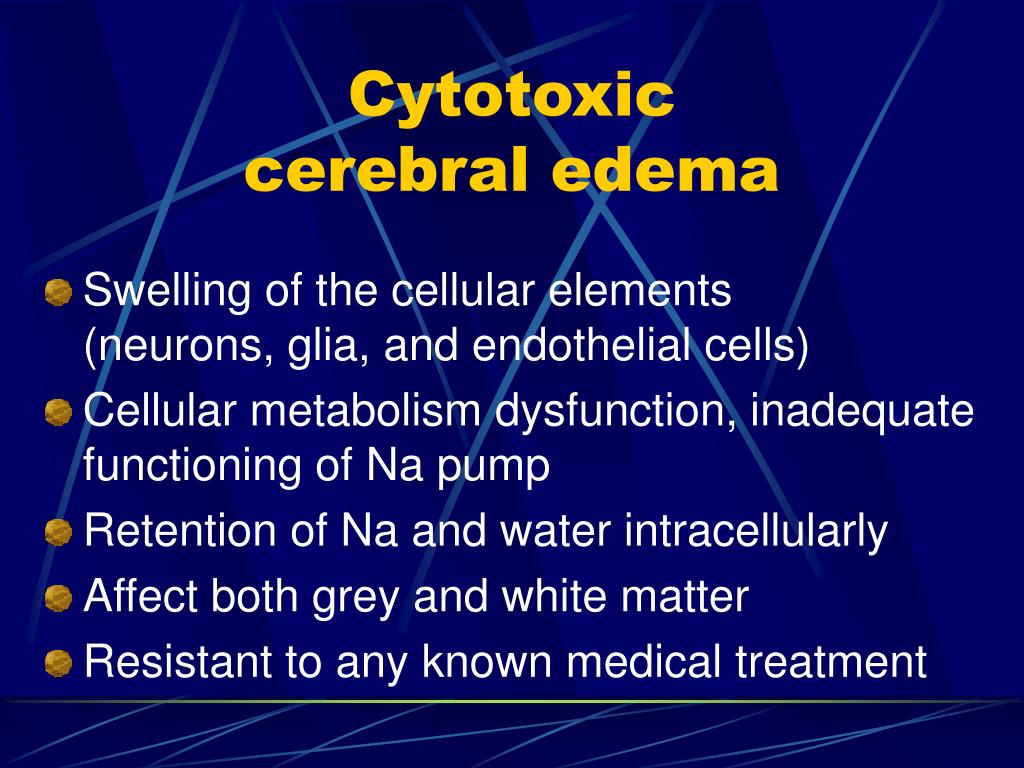 Cytotoxic
cerebral edema

Swelling of the cellular elements (neurons, glia, and endothelial cells)

Cellular metabolism dysfunction, inadequate functioning of Na pump

Retention of Na and water intracellularly

Affect both grey and white matter

Resistant to any known medical treatment